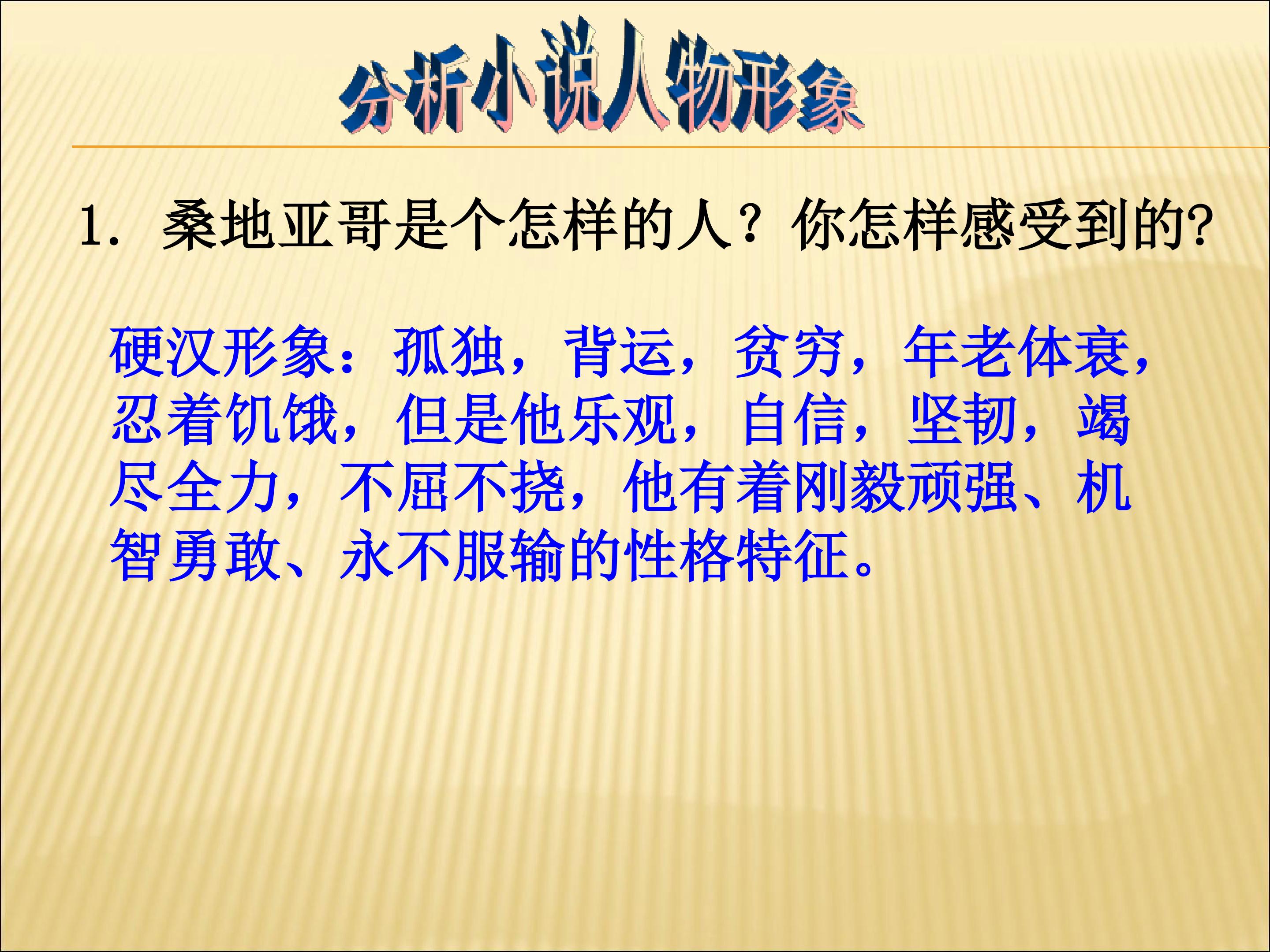 分析小说人物形象

1. 桑地亚哥是个怎样的人？你怎样感受到的?

硬汉形象：孤独，背运，贫穷，年老体衰，忍着饥饿，但是他乐观，自信，坚韧，竭尽全力，不屈不挠，他有着刚毅顽强、机智勇敢、永不服输的性格特征。